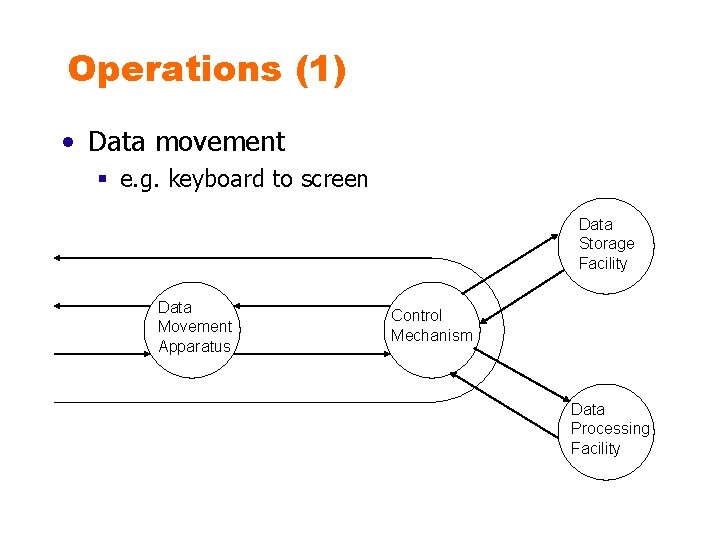 Operations (1)

• Data movement
  ▪ e.g. keyboard to screen

Data Movement Apparatus

Control Mechanism

Data Storage Facility

Data Processing Facility